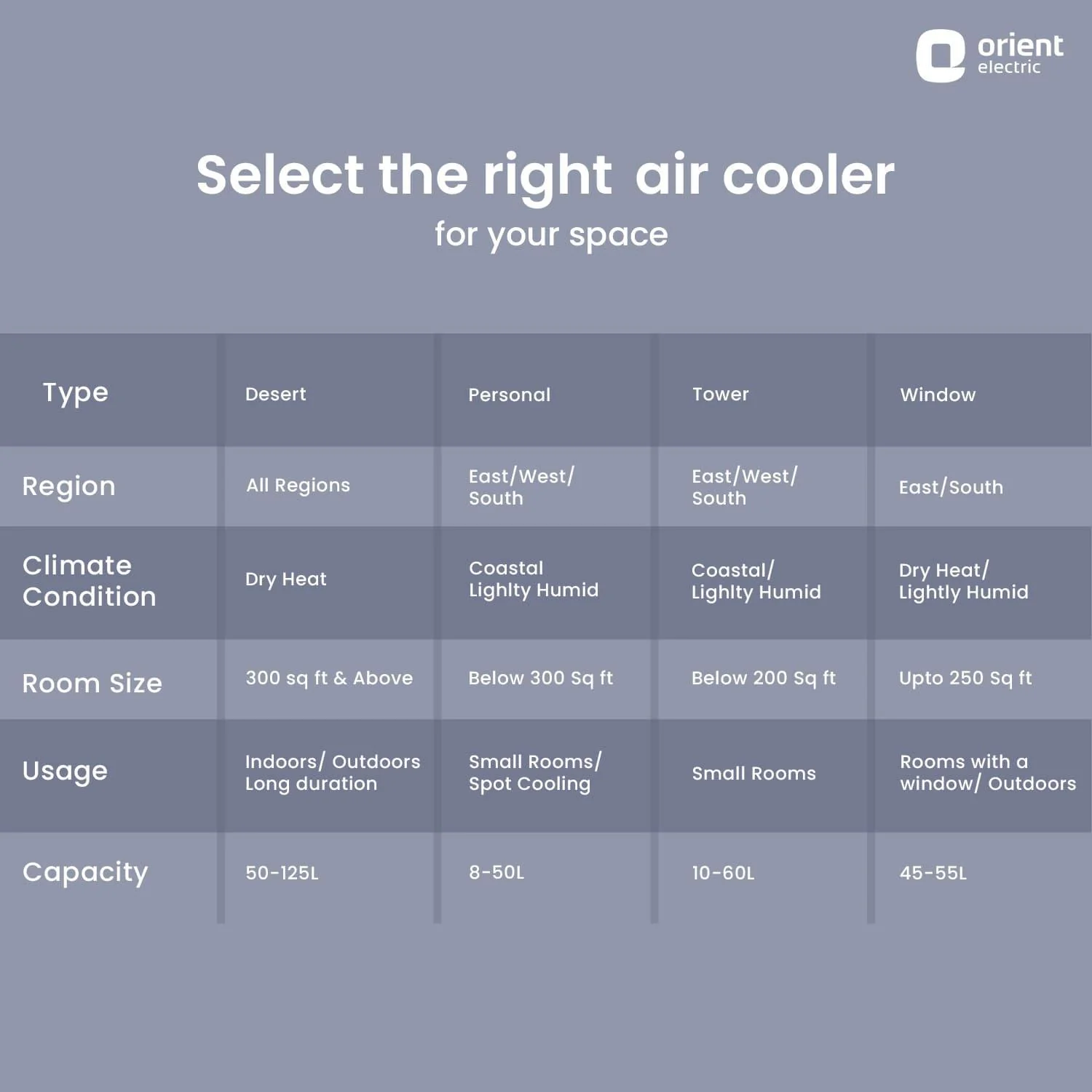 orient electric

Select the right air cooler

for your space

| Type | Desert | Personal | Tower | Window |
|---|---|---|---|---|
| Region | All Regions | East/West/ South | East/West/ South | East/South |
| Climate Condition | Dry Heat | Coastal Lighlty Humid | Coastal/ Lighlty Humid | Dry Heat/ Lightly Humid |
| Room Size | 300 sq ft & Above | Below 300 Sq ft | Below 200 Sq ft | Upto 250 Sq ft |
| Usage | Indoors/ Outdoors Long duration | Small Rooms/ Spot Cooling | Small Rooms | Rooms with a window/ Outdoors |
| Capacity | 50-125L | 8-50L | 10-60L | 45-55L |